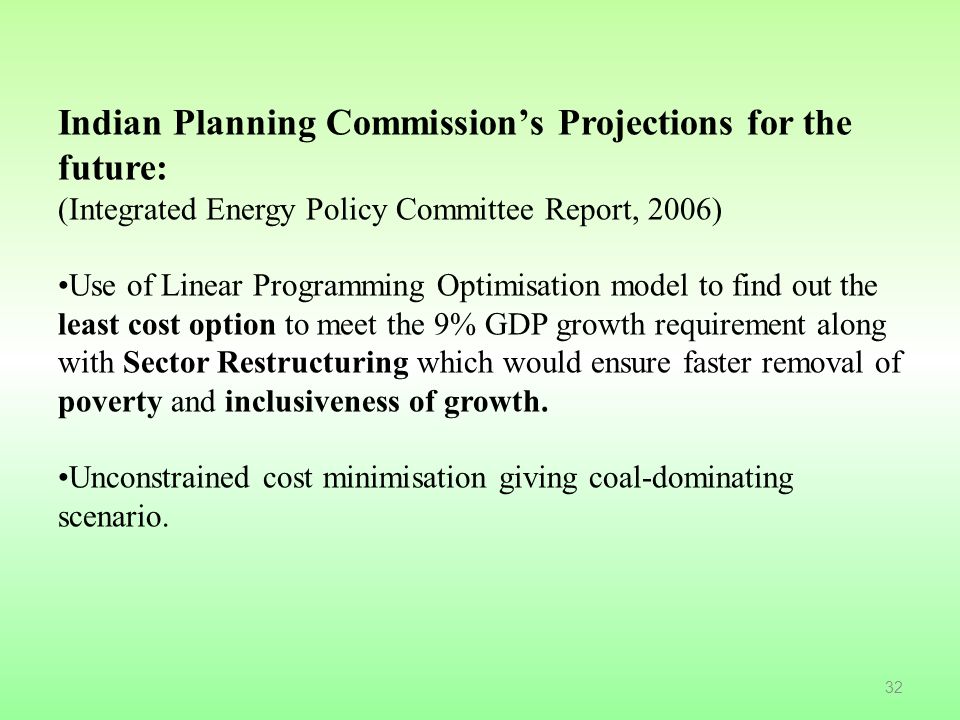 Indian Planning Commission's Projections for the future:
(Integrated Energy Policy Committee Report, 2006)

•Use of Linear Programming Optimisation model to find out the least cost option to meet the 9% GDP growth requirement along with Sector Restructuring which would ensure faster removal of poverty and inclusiveness of growth.

•Unconstrained cost minimisation giving coal-dominating scenario.

32